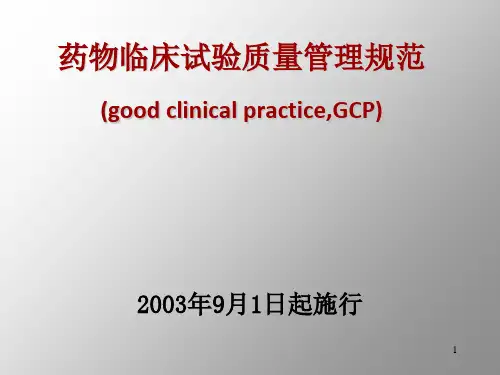 药物临床试验质量管理规范

(good clinical practice,GCP)

2003年9月1日起施行

1